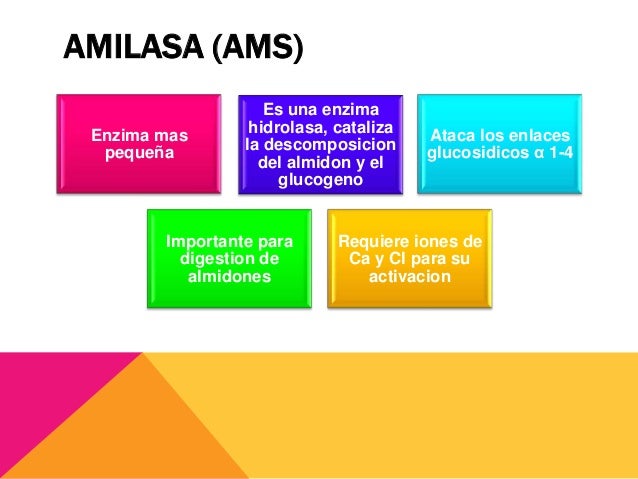 AMILASA (AMS)

Enzima mas pequeña

Es una enzima hidrolasa, cataliza la descomposicion del almidon y el glucogeno

Ataca los enlaces glucosidicos α 1-4

Importante para digestion de almidones

Requiere iones de Ca y Cl para su activacion